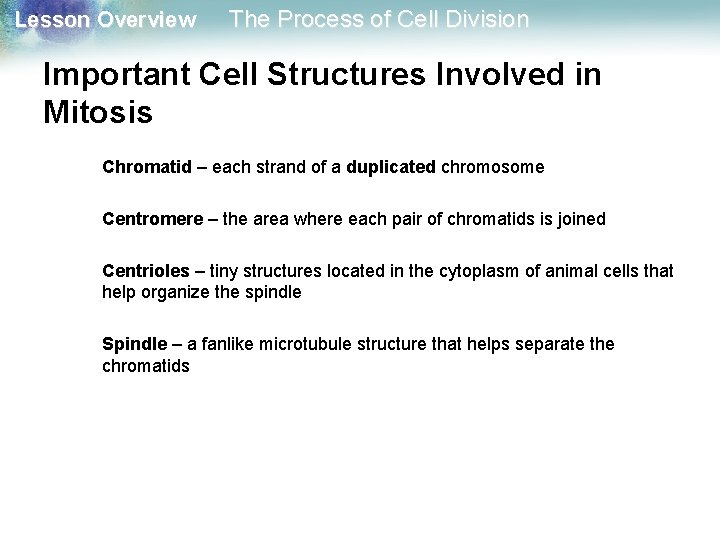 Lesson Overview The Process of Cell Division

Important Cell Structures Involved in Mitosis

Chromatid – each strand of a duplicated chromosome

Centromere – the area where each pair of chromatids is joined

Centrioles – tiny structures located in the cytoplasm of animal cells that help organize the spindle

Spindle – a fanlike microtubule structure that helps separate the chromatids